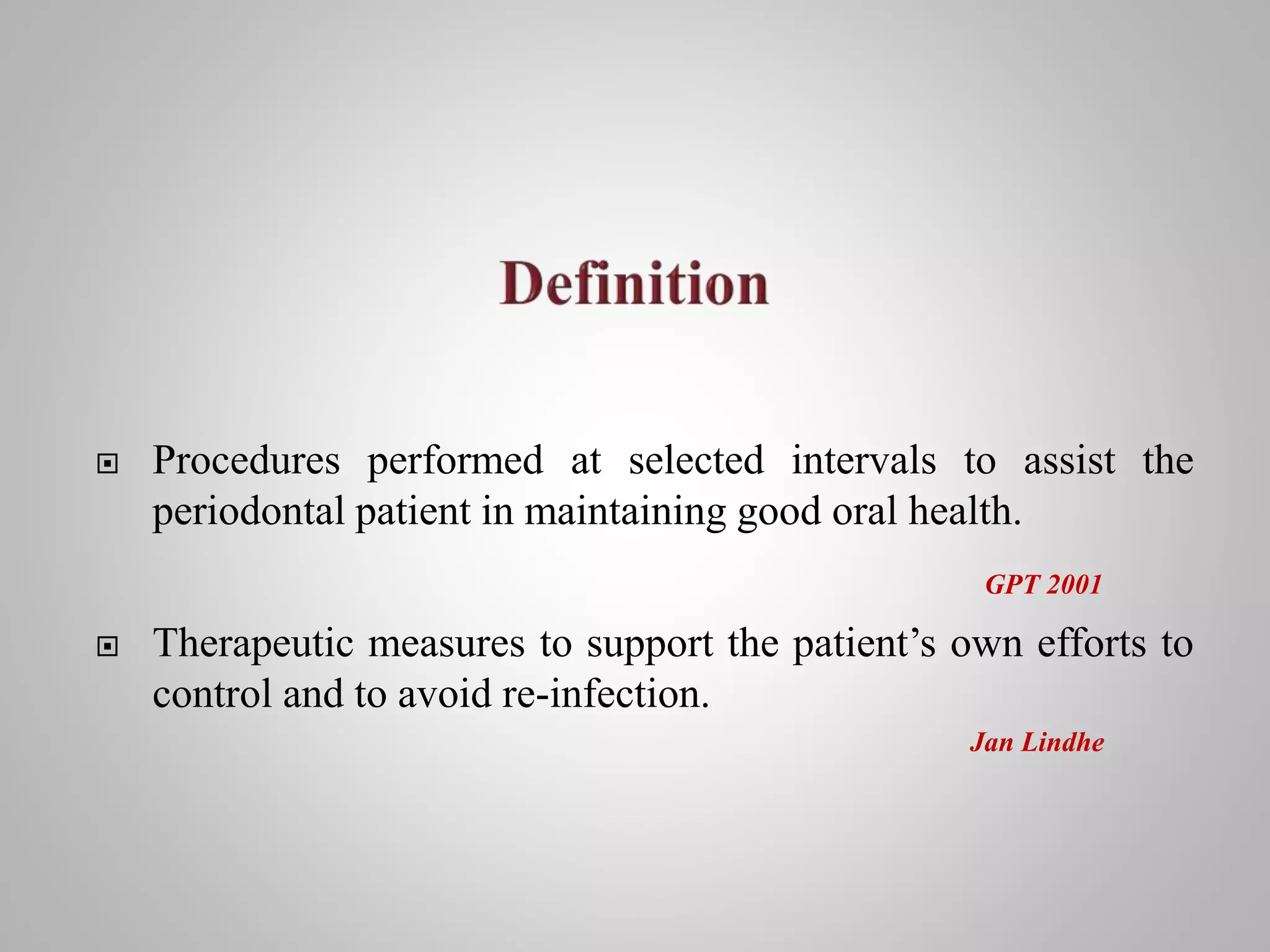 Definition

Procedures performed at selected intervals to assist the periodontal patient in maintaining good oral health.

GPT 2001

Therapeutic measures to support the patient’s own efforts to control and to avoid re-infection.

Jan Lindhe